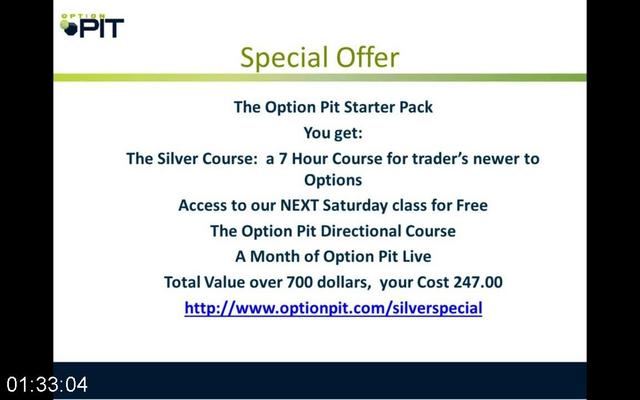 OPTION PIT

Special Offer

The Option Pit Starter Pack

You get:

The Silver Course: a 7 Hour Course for trader's newer to Options

Access to our NEXT Saturday class for Free

The Option Pit Directional Course

A Month of Option Pit Live

Total Value over 700 dollars, your Cost 247.00

http://www.optionpit.com/silverspecial

01:33:04